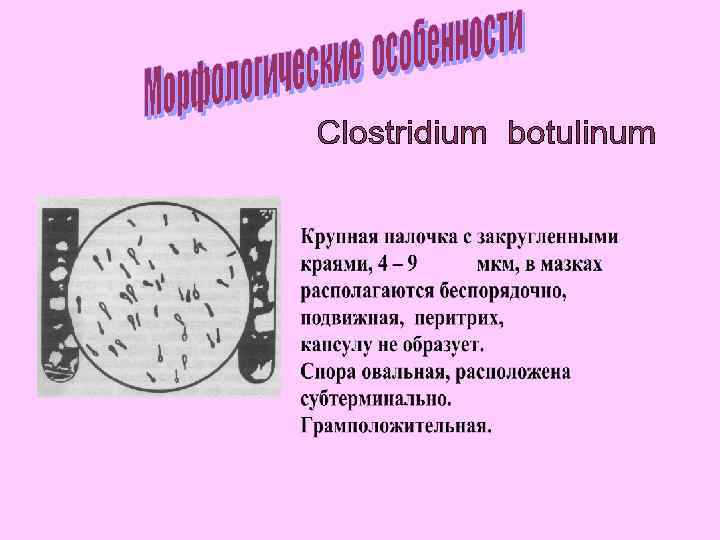 Морфологические особенности

Clostridium botulinum

Крупная палочка с закругленными краями, 4 – 9 мкм, в мазках располагаются беспорядочно, подвижная, перитрих, капсулу не образует. Спора овальная, расположена субтерминально. Грамположительная.